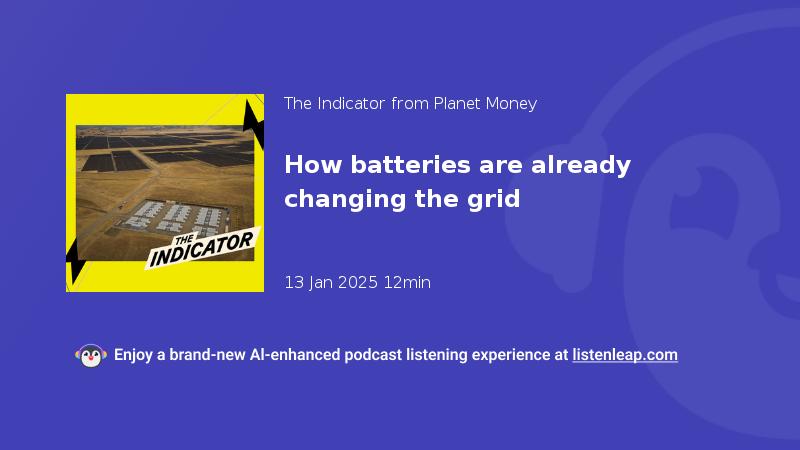 THE INDICATOR

The Indicator from Planet Money

How batteries are already changing the grid

13 Jan 2025 12min

Enjoy a brand-new AI-enhanced podcast listening experience at listenleap.com